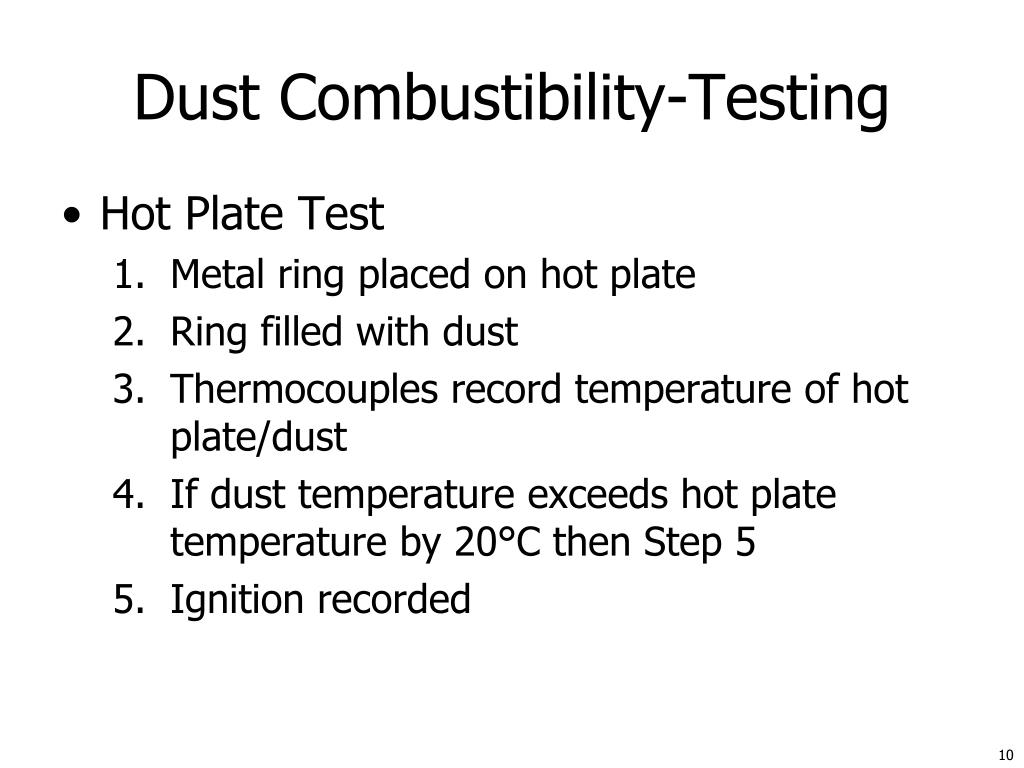 Dust Combustibility-Testing

• Hot Plate Test
1. Metal ring placed on hot plate
2. Ring filled with dust
3. Thermocouples record temperature of hot plate/dust
4. If dust temperature exceeds hot plate temperature by 20°C then Step 5
5. Ignition recorded

10